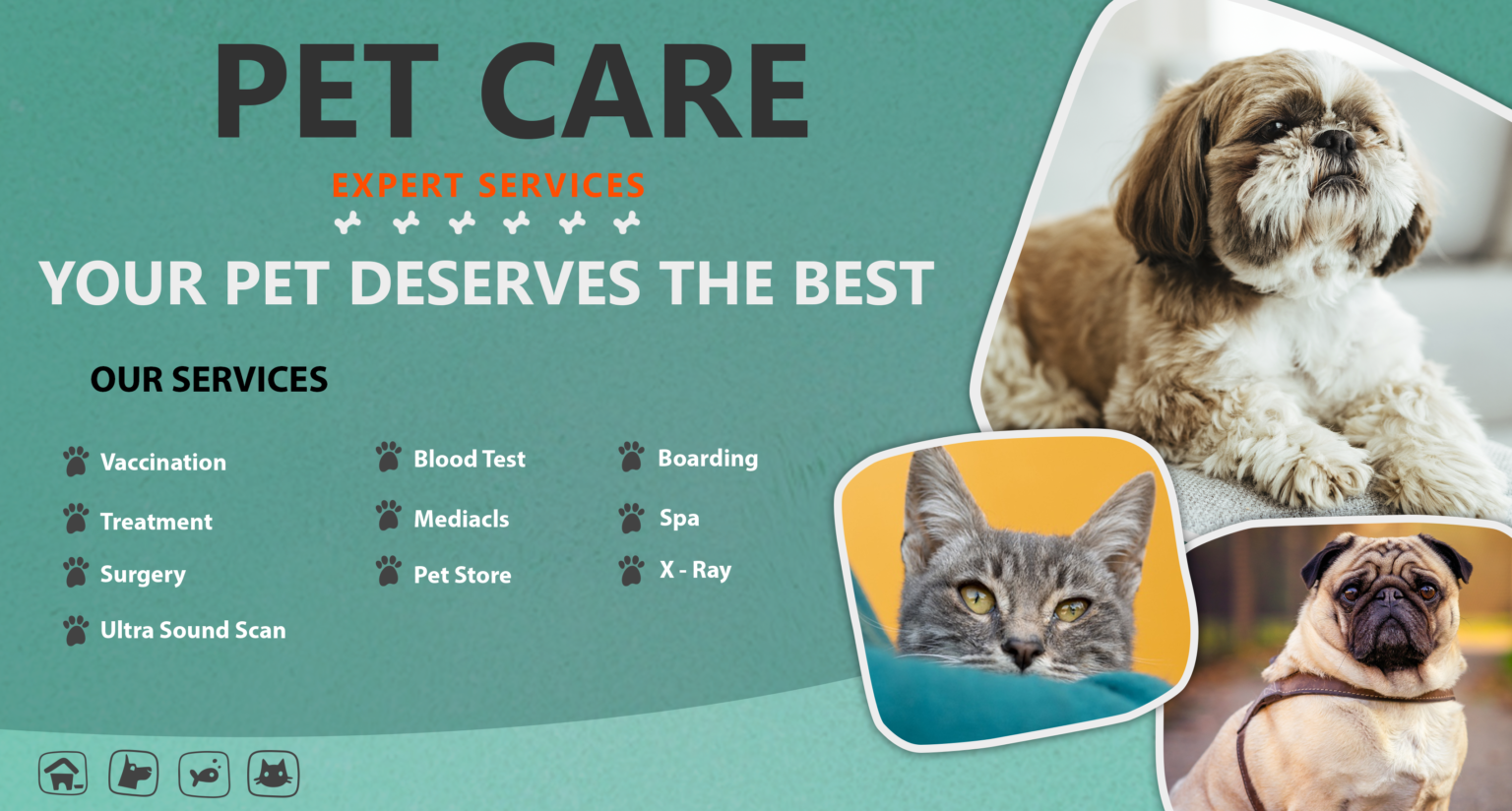 PET CARE

EXPERT SERVICES

YOUR PET DESERVES THE BEST

OUR SERVICES

Vaccination
Treatment
Surgery
Ultra Sound Scan

Blood Test
Mediacls
Pet Store

Boarding
Spa
X - Ray